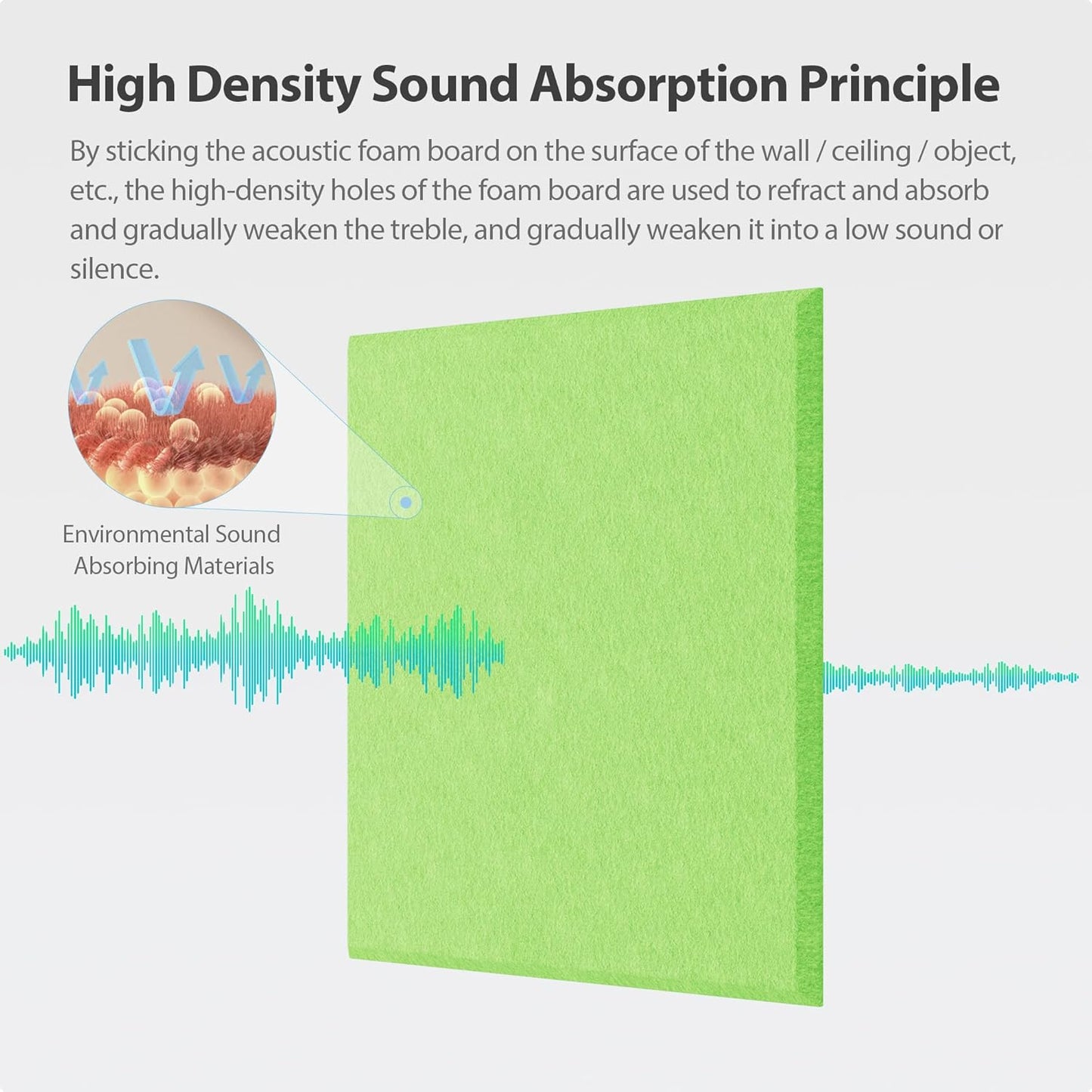 High Density Sound Absorption Principle

By sticking the acoustic foam board on the surface of the wall / ceiling / object, etc., the high-density holes of the foam board are used to refract and absorb and gradually weaken the treble, and gradually weaken it into a low sound or silence.

Environmental Sound Absorbing Materials